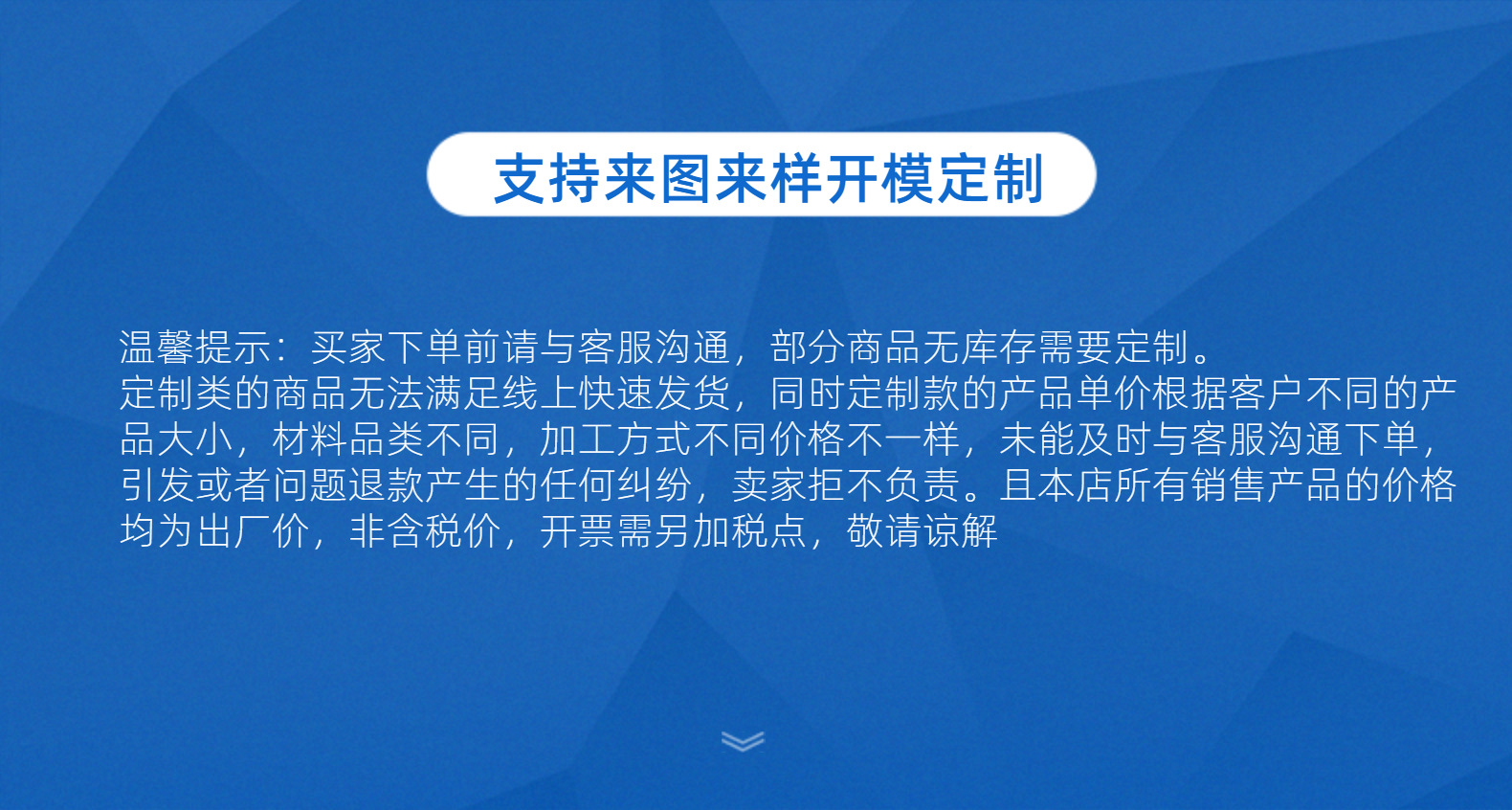 支持来图来样开模定制

温馨提示：买家下单前请与客服沟通，部分商品无库存需要定制。
定制类的商品无法满足线上快速发货，同时定制款的产品单价根据客户不同的产品大小，材料品类不同，加工方式不同价格不一样，未能及时与客服沟通下单，引发或者问题退款产生的任何纠纷，卖家拒不负责。且本店所有销售产品的价格均为出厂价，非含税价，开票需另加税点，敬请谅解